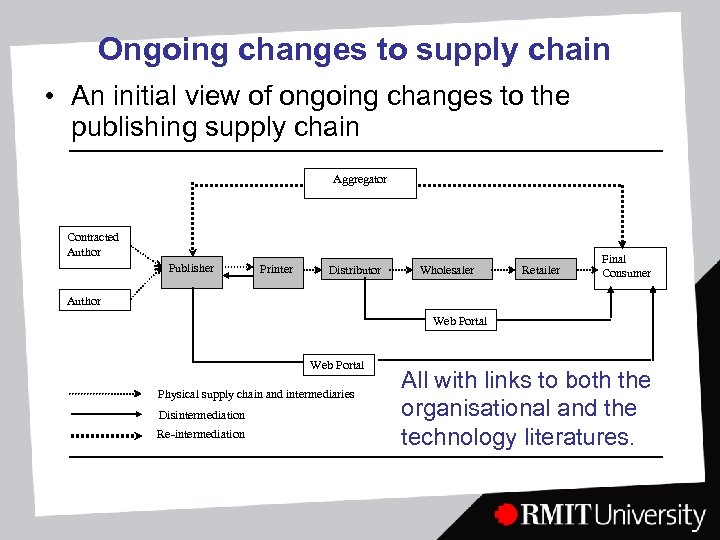 Ongoing changes to supply chain

• An initial view of ongoing changes to the publishing supply chain

Aggregator

Contracted Author

Author

Publisher

Printer

Distributor

Wholesaler

Retailer

Final Consumer

Web Portal

Web Portal

Physical supply chain and intermediaries

Disintermediation

Re-intermediation

All with links to both the organisational and the technology literatures.

RMIT University